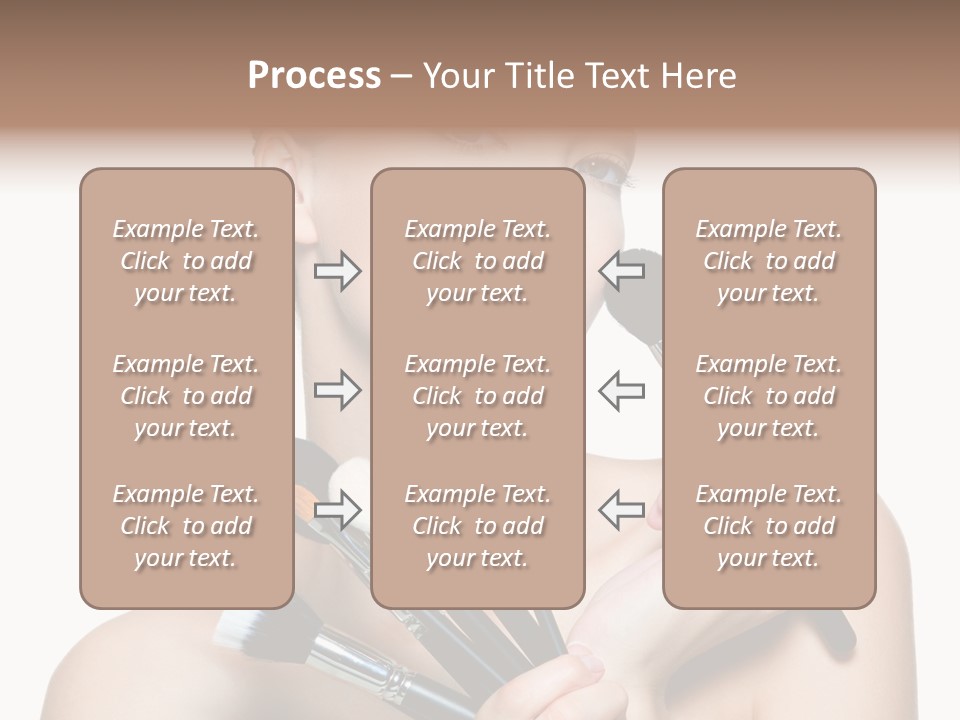 Process – Your Title Text Here

Example Text. Click to add your text.

Example Text. Click to add your text.

Example Text. Click to add your text.

Example Text. Click to add your text.

Example Text. Click to add your text.

Example Text. Click to add your text.

Example Text. Click to add your text.

Example Text. Click to add your text.

Example Text. Click to add your text.